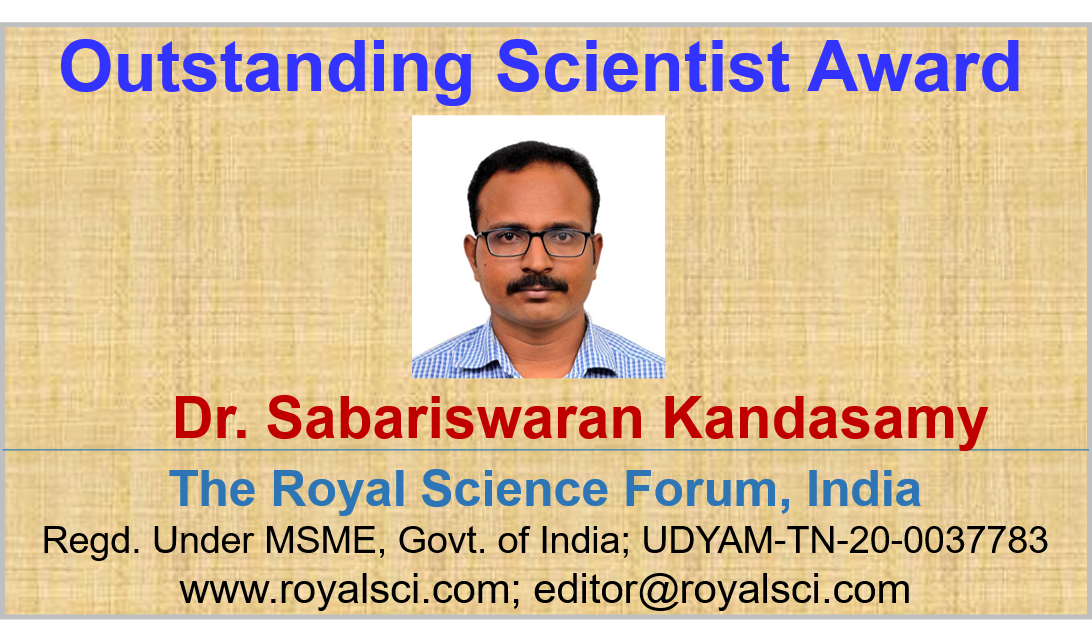 Outstanding Scientist Award

Dr. Sabariswaran Kandasamy

The Royal Science Forum, India

Regd. Under MSME, Govt. of India; UDYAM-TN-20-0037783

www.royalsci.com; editor@royalsci.com